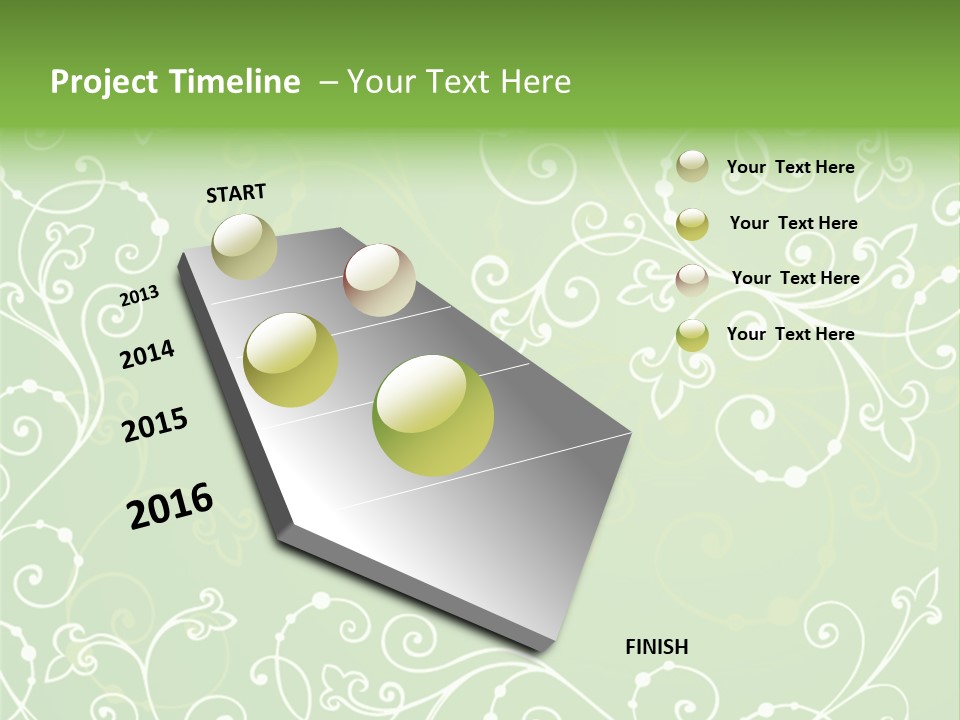 Project Timeline – Your Text Here

START

2013

2014

2015

2016

Your Text Here

Your Text Here

Your Text Here

Your Text Here

FINISH